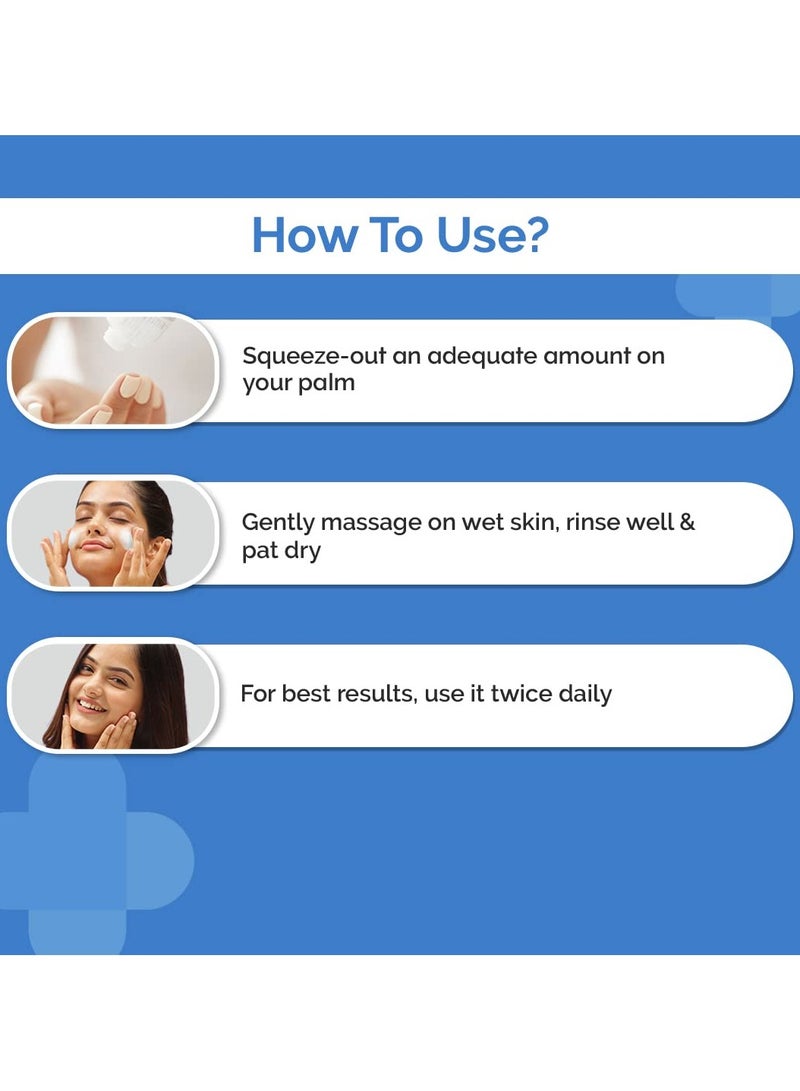 How To Use?

Squeeze-out an adequate amount on your palm

Gently massage on wet skin, rinse well & pat dry

For best results, use it twice daily